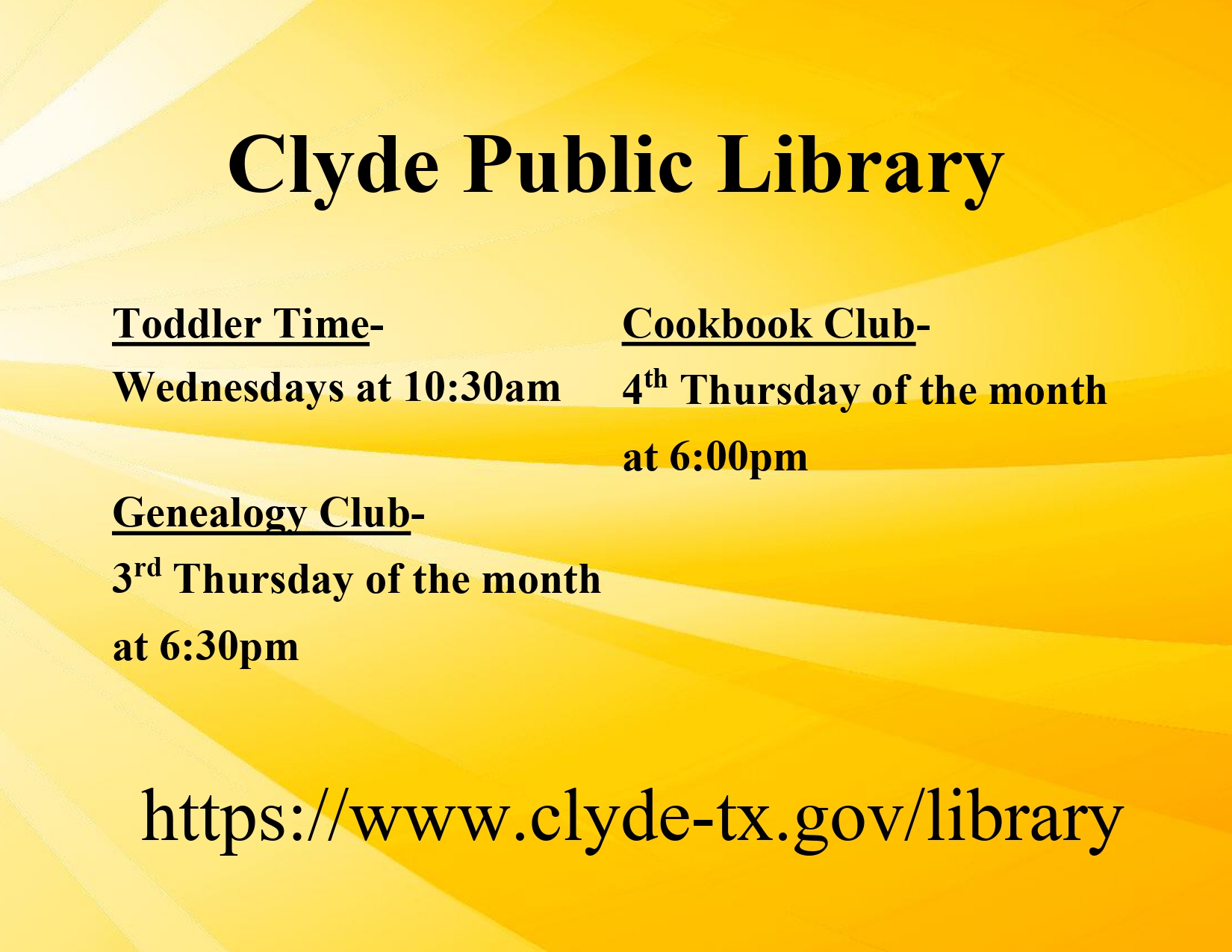 Clyde Public Library

Toddler Time-
Wednesdays at 10:30am

Genealogy Club-
3rd Thursday of the month at 6:30pm

Cookbook Club-
4th Thursday of the month at 6:00pm

https://www.clyde-tx.gov/library